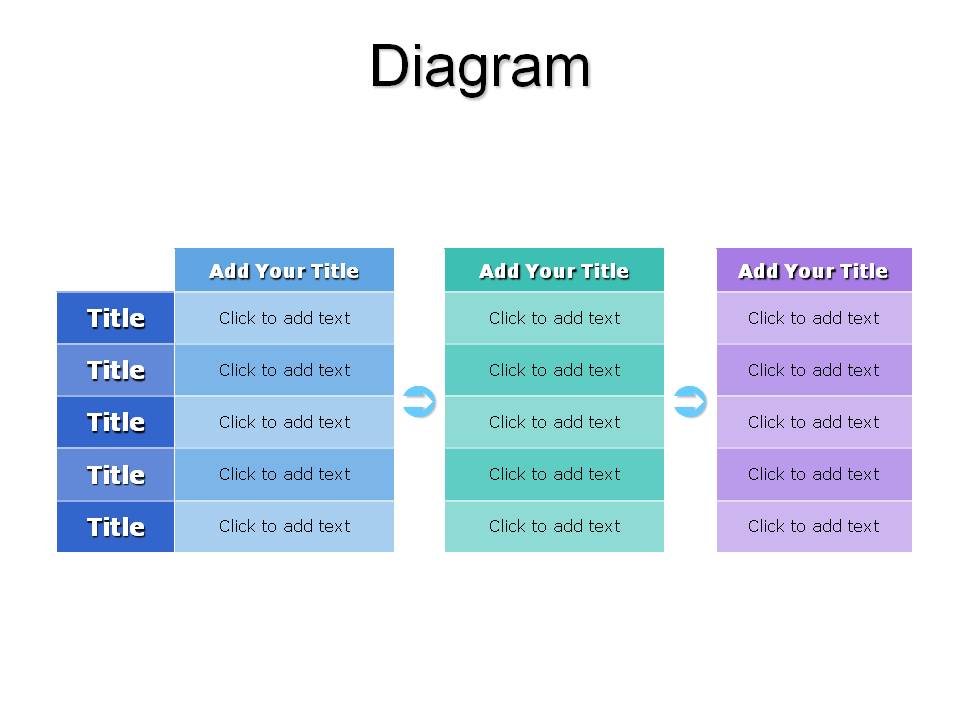 Diagram

| | Add Your Title | Add Your Title | Add Your Title |
|---|---|---|---|
| Title | Click to add text | Click to add text | Click to add text |
| Title | Click to add text | Click to add text | Click to add text |
| Title | Click to add text | Click to add text | Click to add text |
| Title | Click to add text | Click to add text | Click to add text |
| Title | Click to add text | Click to add text | Click to add text |